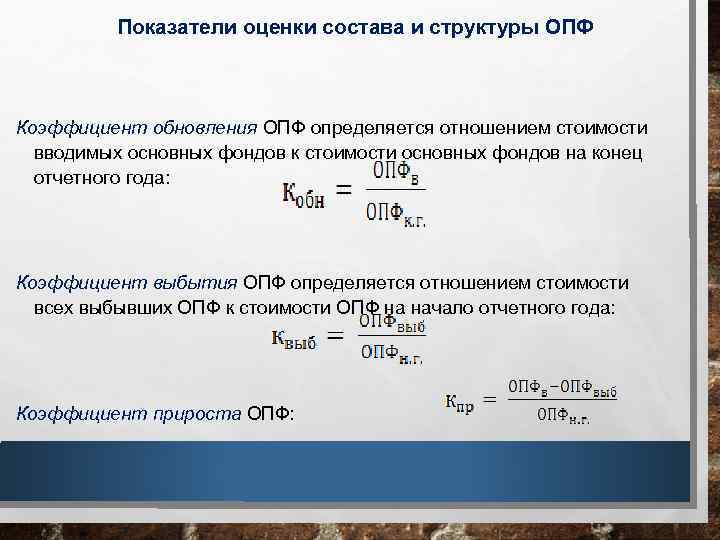 Показатели оценки состава и структуры ОПФ

Коэффициент обновления ОПФ определяется отношением стоимости вводимых основных фондов к стоимости основных фондов на конец отчетного года:

$К_{обн} = \frac{ОПФ_{в}}{ОПФ_{к.г.}}$

Коэффициент выбытия ОПФ определяется отношением стоимости всех выбывших ОПФ к стоимости ОПФ на начало отчетного года:

$К_{выб} = \frac{ОПФ_{выб}}{ОПФ_{н.г.}}$

Коэффициент прироста ОПФ:

$К_{пр} = \frac{ОПФ_{в} - ОПФ_{выб}}{ОПФ_{н.г.}}$